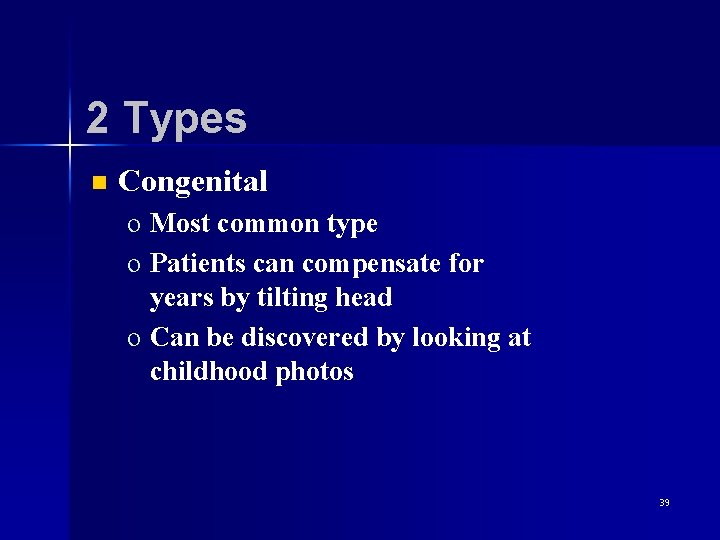 2 Types

Congenital

o Most common type
o Patients can compensate for years by tilting head
o Can be discovered by looking at childhood photos

39